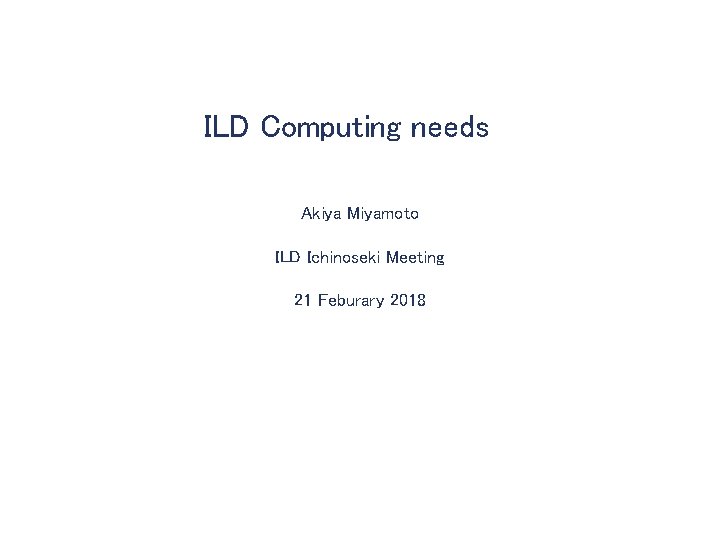 ILD Computing needs

Akiya Miyamoto

ILD Ichinoseki Meeting

21 Feburary 2018